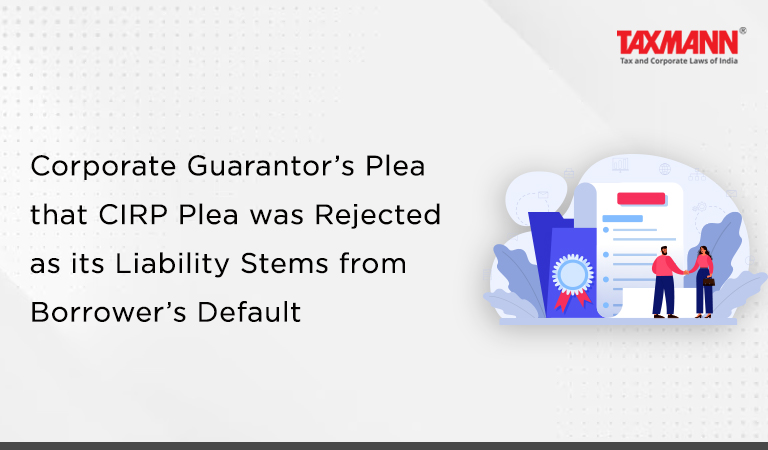 TAXMANN®
Tax and Corporate Laws of India

Corporate Guarantor's Plea that CIRP Plea was Rejected as its Liability Stems from Borrower's Default